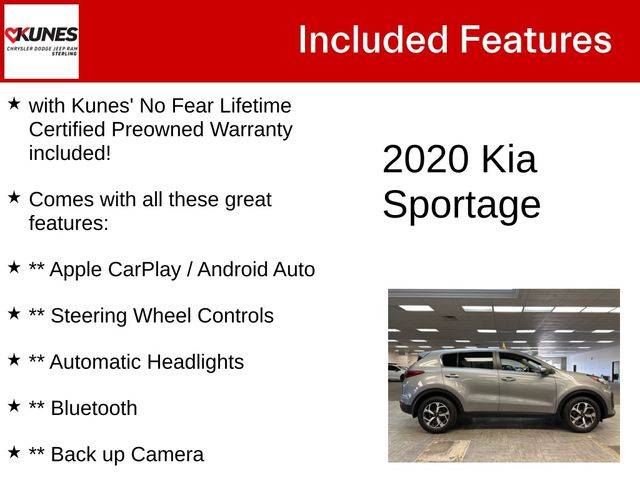 KUNES
CHRYSLER DODGE JEEP RAM
STERLING

Included Features

★ with Kunes' No Fear Lifetime Certified Preowned Warranty included!

★ Comes with all these great features:

★ ** Apple CarPlay / Android Auto

★ ** Steering Wheel Controls

★ ** Automatic Headlights

★ ** Bluetooth

★ ** Back up Camera

2020 Kia Sportage